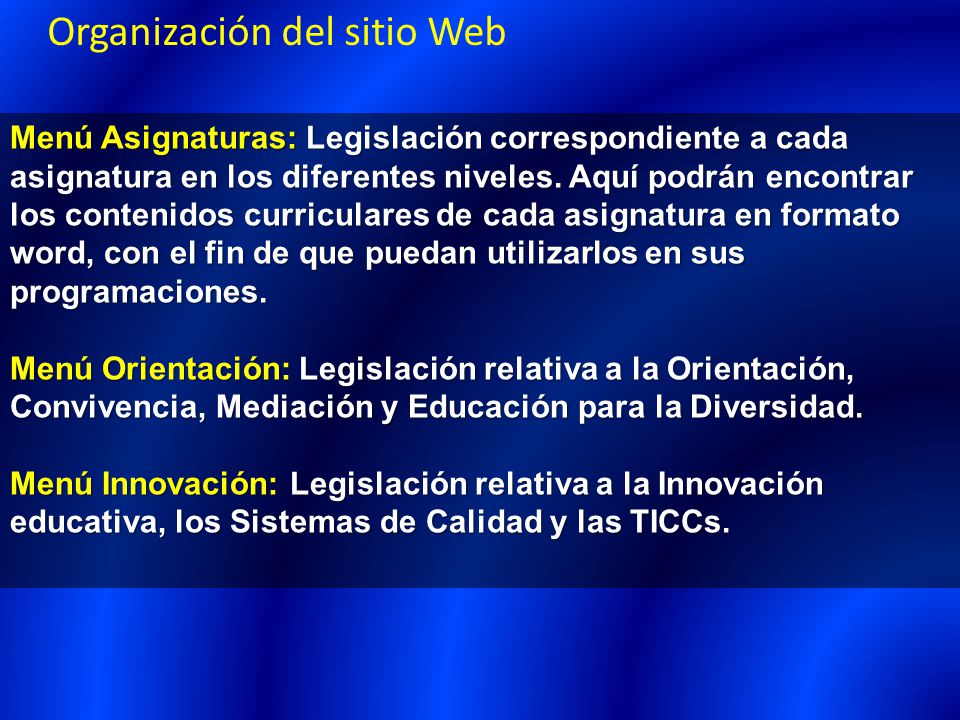 Organización del sitio Web

Menú Asignaturas: Legislación correspondiente a cada asignatura en los diferentes niveles. Aquí podrán encontrar los contenidos curriculares de cada asignatura en formato word, con el fin de que puedan utilizarlos en sus programaciones.

Menú Orientación: Legislación relativa a la Orientación, Convivencia, Mediación y Educación para la Diversidad.

Menú Innovación: Legislación relativa a la Innovación educativa, los Sistemas de Calidad y las TICCs.